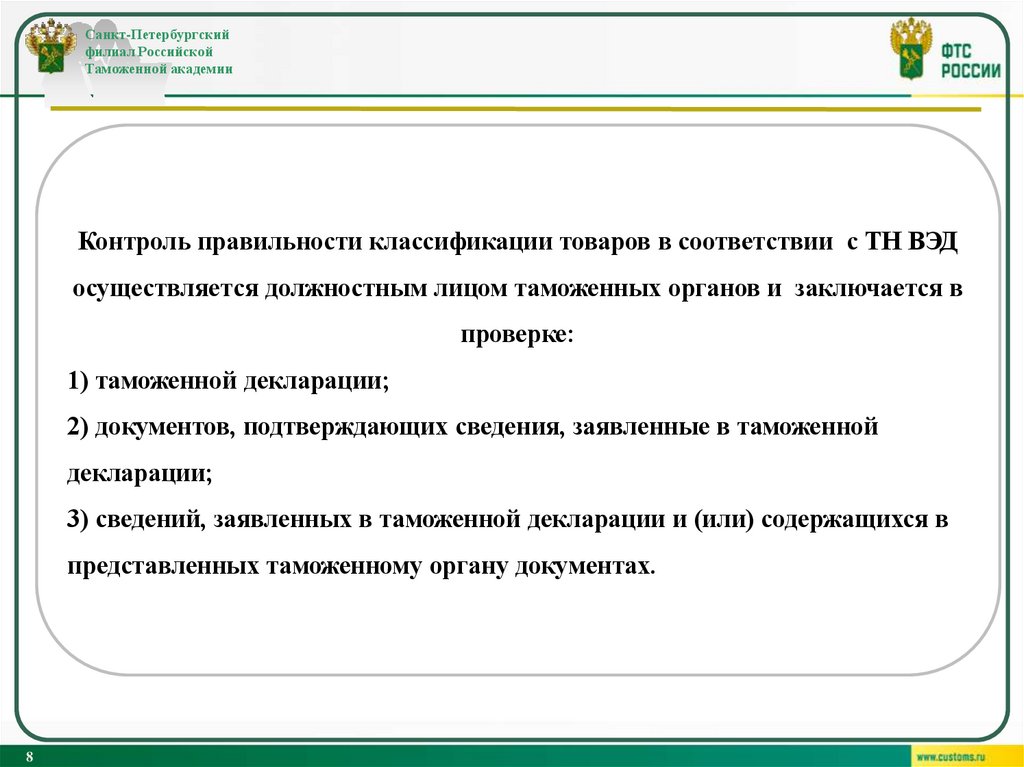 Санкт-Петербургский филиал Российской Таможенной академии

ФТС РОССИИ

Контроль правильности классификации товаров в соответствии с ТН ВЭД осуществляется должностным лицом таможенных органов и заключается в проверке:

1) таможенной декларации;

2) документов, подтверждающих сведения, заявленные в таможенной декларации;

3) сведений, заявленных в таможенной декларации и (или) содержащихся в представленных таможенному органу документах.

8

www.customs.ru